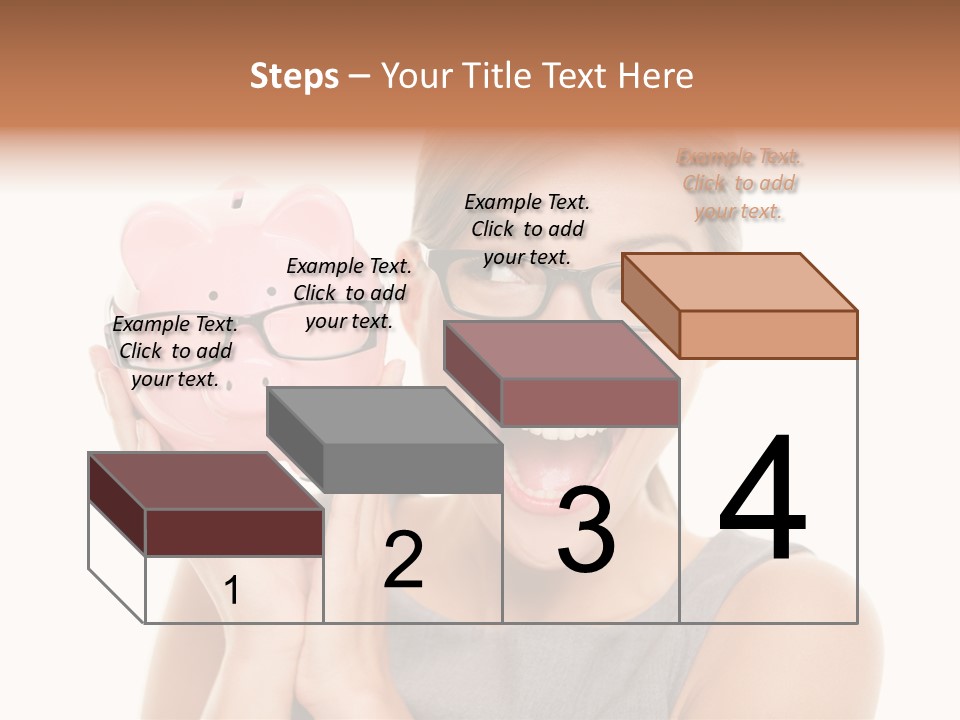 Steps – Your Title Text Here

Example Text. Click to add your text.

Example Text. Click to add your text.

Example Text. Click to add your text.

Example Text. Click to add your text.

1

2

3

4